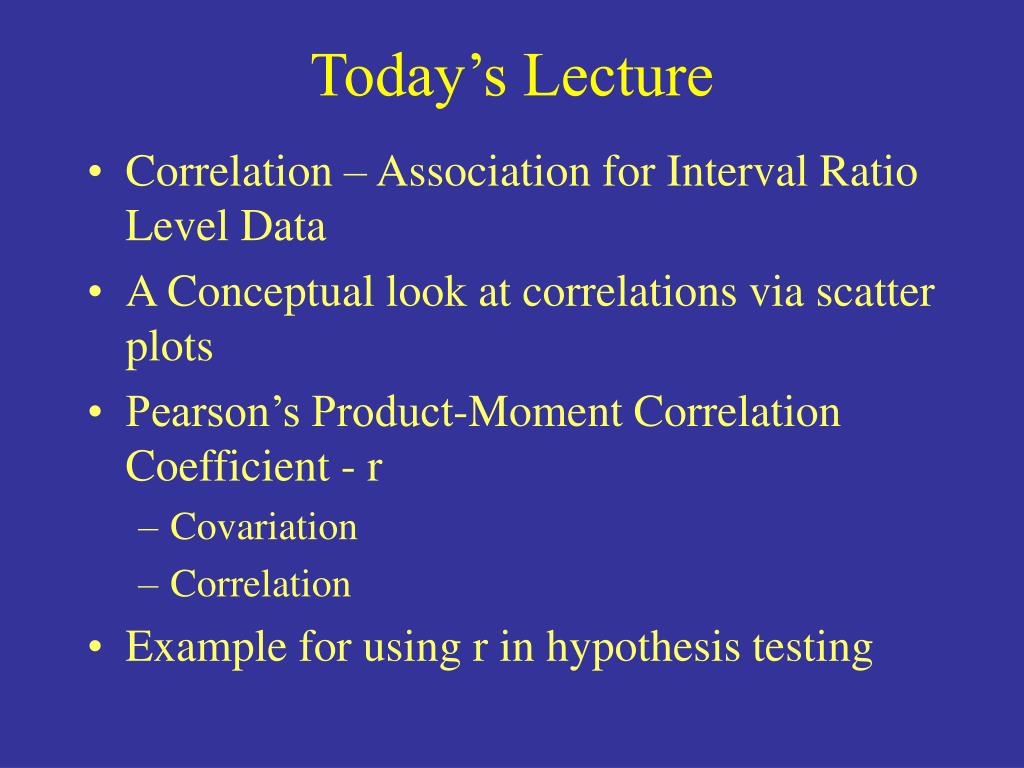 Today’s Lecture

• Correlation – Association for Interval Ratio Level Data
• A Conceptual look at correlations via scatter plots
• Pearson’s Product-Moment Correlation Coefficient - r
– Covariation
– Correlation
• Example for using r in hypothesis testing